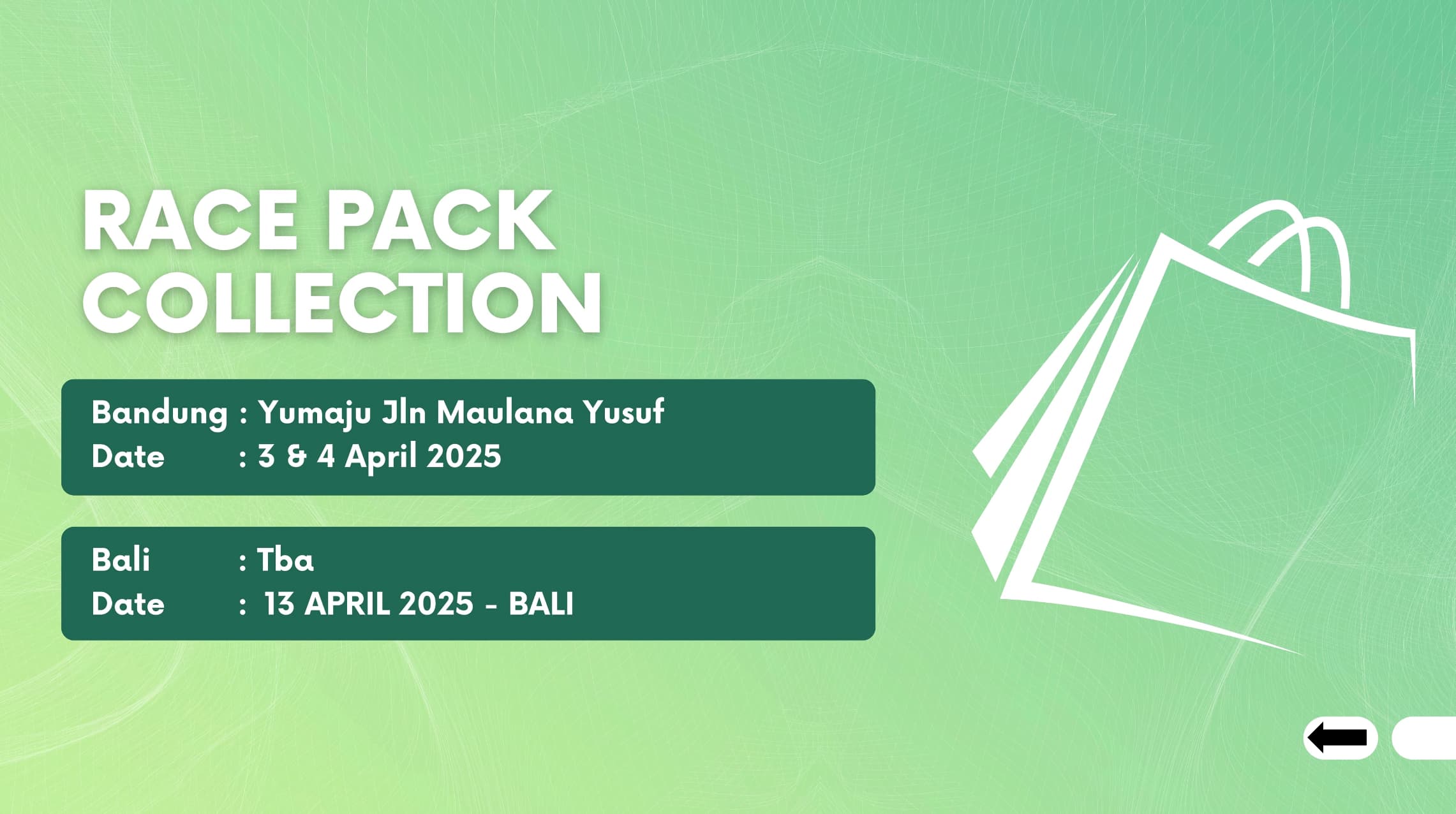 RACE PACK COLLECTION

Bandung : Yumaju Jln Maulana Yusuf
Date : 3 & 4 April 2025

Bali : Tba
Date : 13 APRIL 2025 - BALI